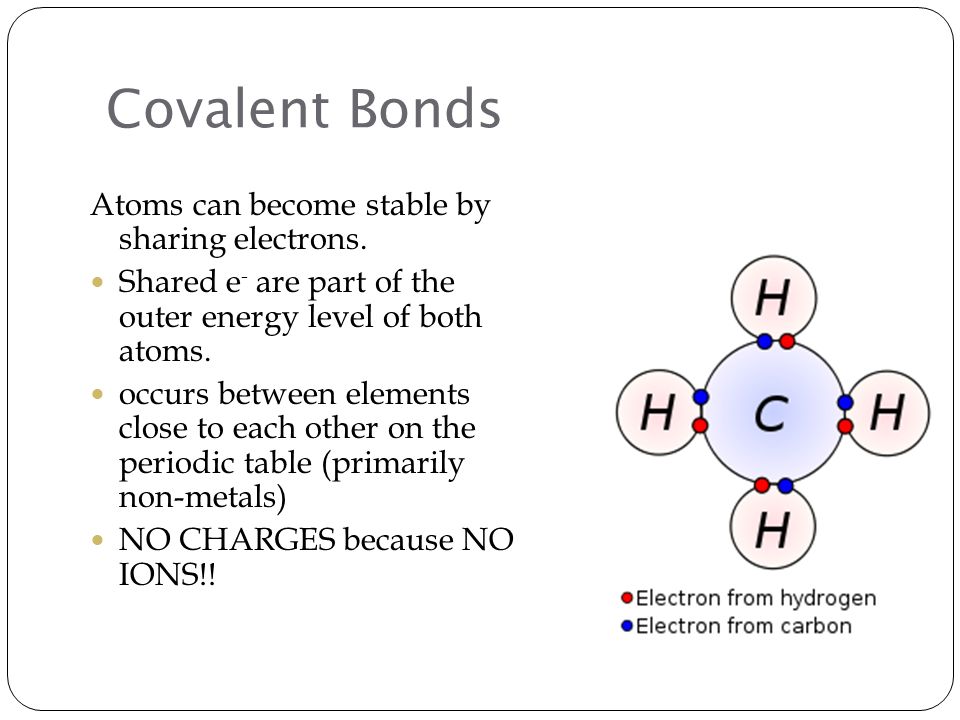 Covalent Bonds

Atoms can become stable by sharing electrons.

- Shared $e^-$ are part of the outer energy level of both atoms.
- occurs between elements close to each other on the periodic table (primarily non-metals)
- NO CHARGES because NO IONS!!

H

H

C

H

H

Electron from hydrogen
Electron from carbon